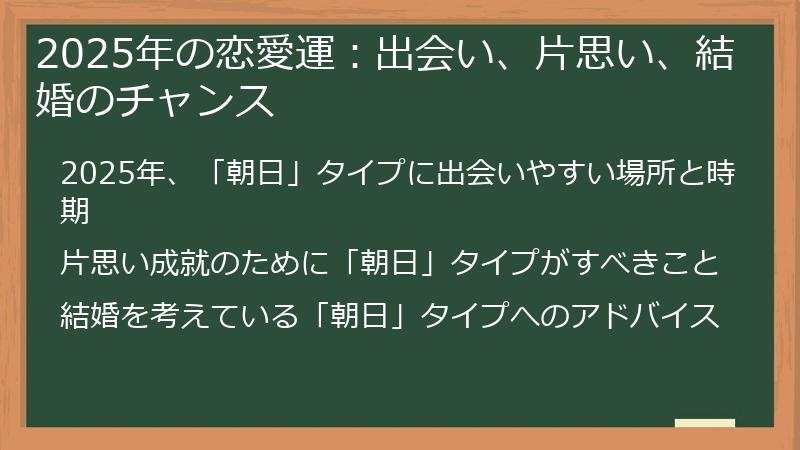 2025年の恋愛運：出会い、片思い、結婚のチャンス

2025年、「朝日」タイプに出会いやすい場所と時期

片思い成就のために「朝日」タイプがすべきこと

結婚を考えている「朝日」タイプへのアドバイス